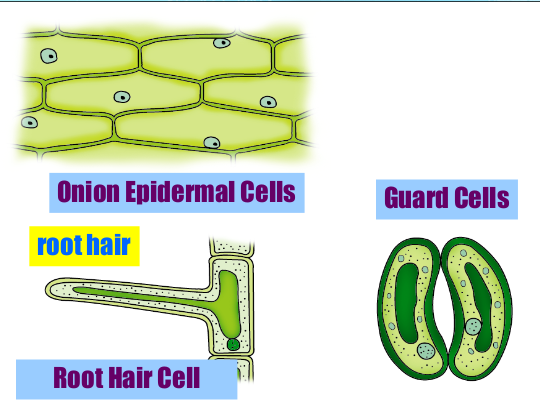 Onion Epidermal Cells

Guard Cells

root hair

Root Hair Cell